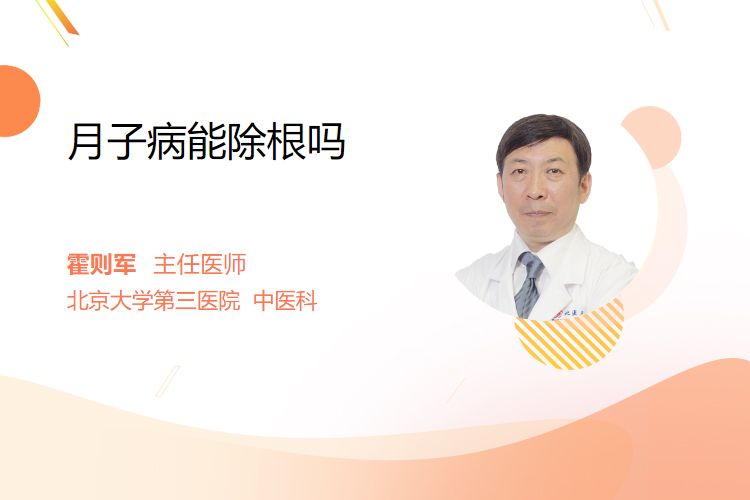 月子病能除根吗

霍则军 主任医师
北京大学第三医院 中医科